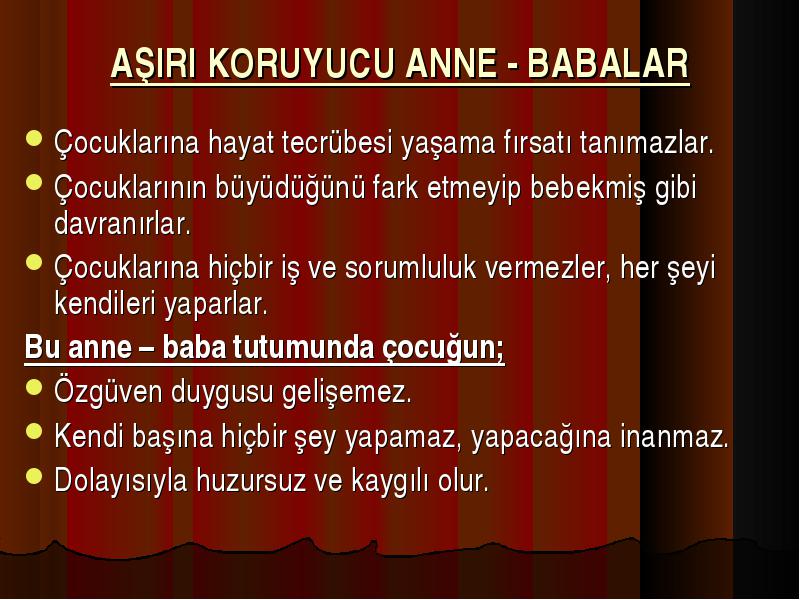 AŞIRI KORUYUCU ANNE - BABALAR

- Çocuklarına hayat tecrübesi yaşama fırsatı tanımazlar.
- Çocuklarının büyüdüğünü fark etmeyip bebekmiş gibi davranırlar.
- Çocuklarına hiçbir iş ve sorumluluk vermezler, her şeyi kendileri yaparlar.

Bu anne – baba tutumunda çocuğun;

- Özgüven duygusu gelişemez.
- Kendi başına hiçbir şey yapamaz, yapacağına inanmaz.
- Dolayısıyla huzursuz ve kaygılı olur.